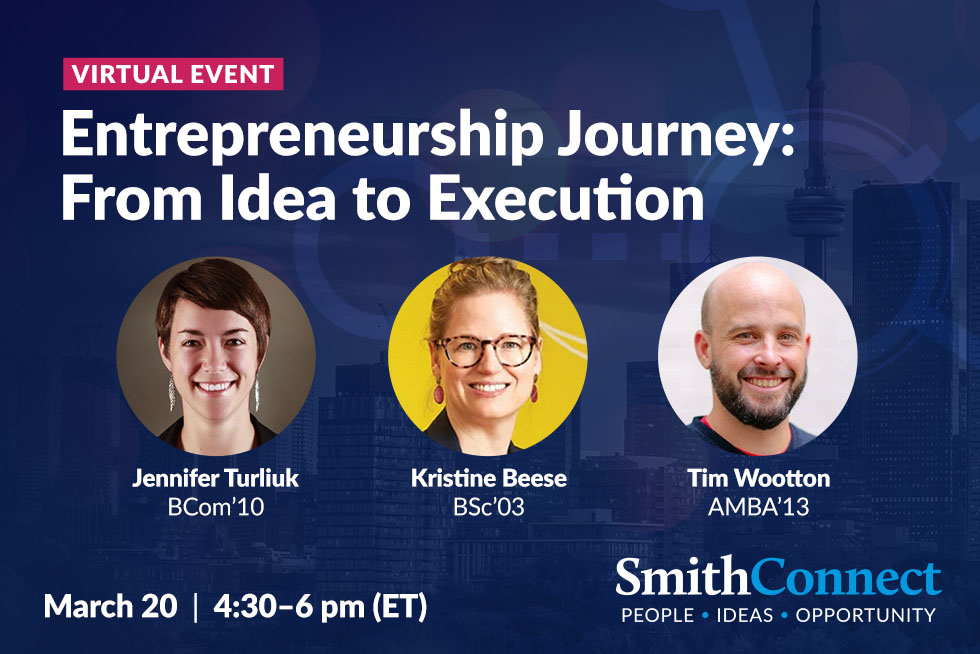 VIRTUAL EVENT

Entrepreneurship Journey: From Idea to Execution

Jennifer Turliuk
BCom'10

Kristine Beese
BSc'03

Tim Wootton
AMBA'13

March 20 | 4:30–6 pm (ET)

SmithConnect
PEOPLE • IDEAS • OPPORTUNITY